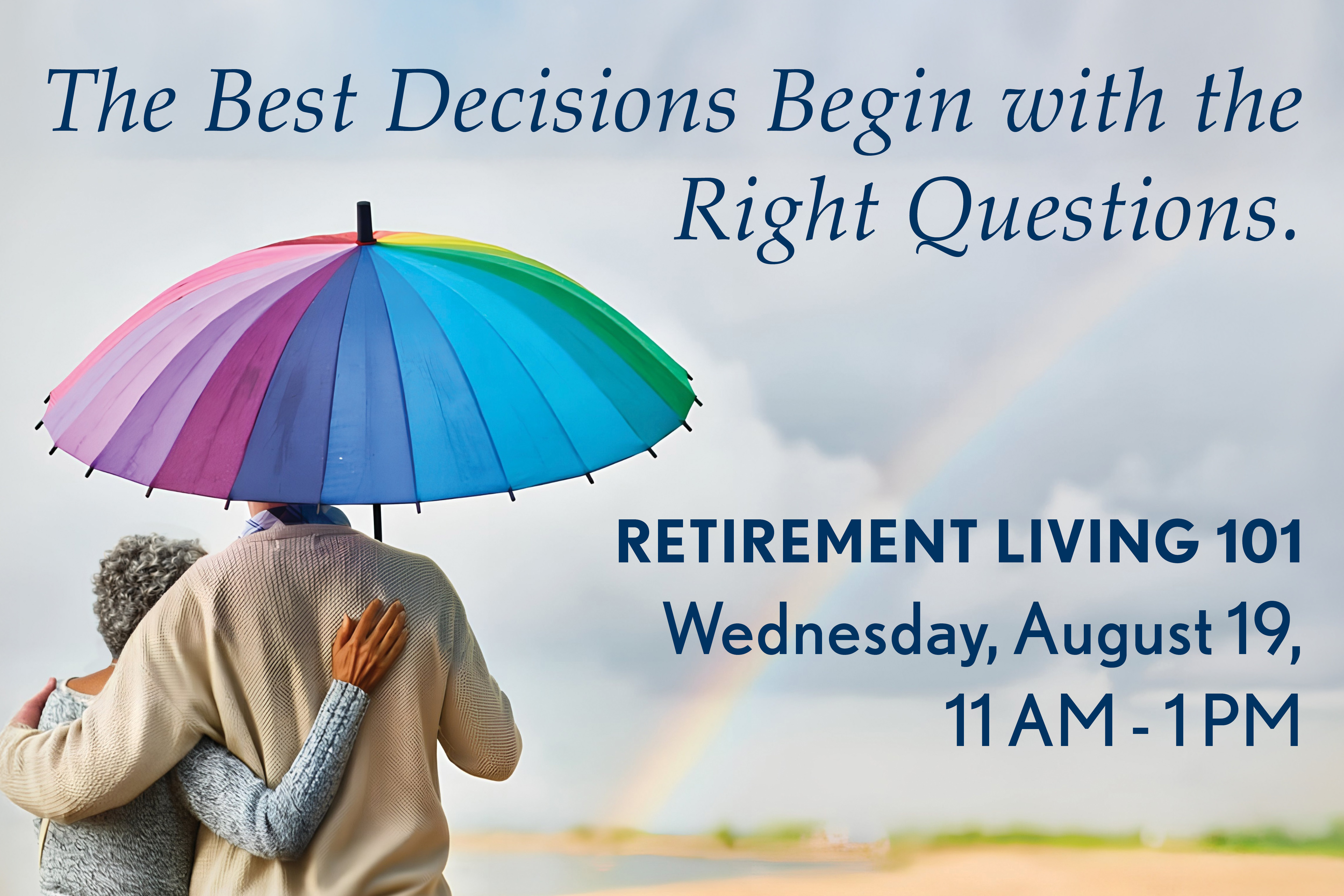 The Best Decisions Begin with the Right Questions.

RETIREMENT LIVING 101
Wednesday, August 19,
11 AM - 1 PM